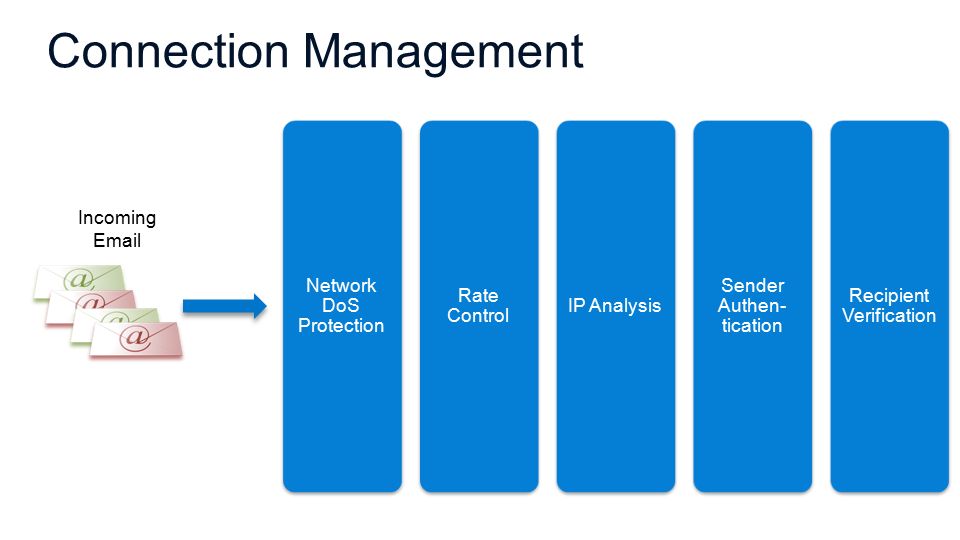 Connection Management

Incoming Email

@

@

@

@

Network DoS Protection

Rate Control

IP Analysis

Sender Authentication

Recipient Verification